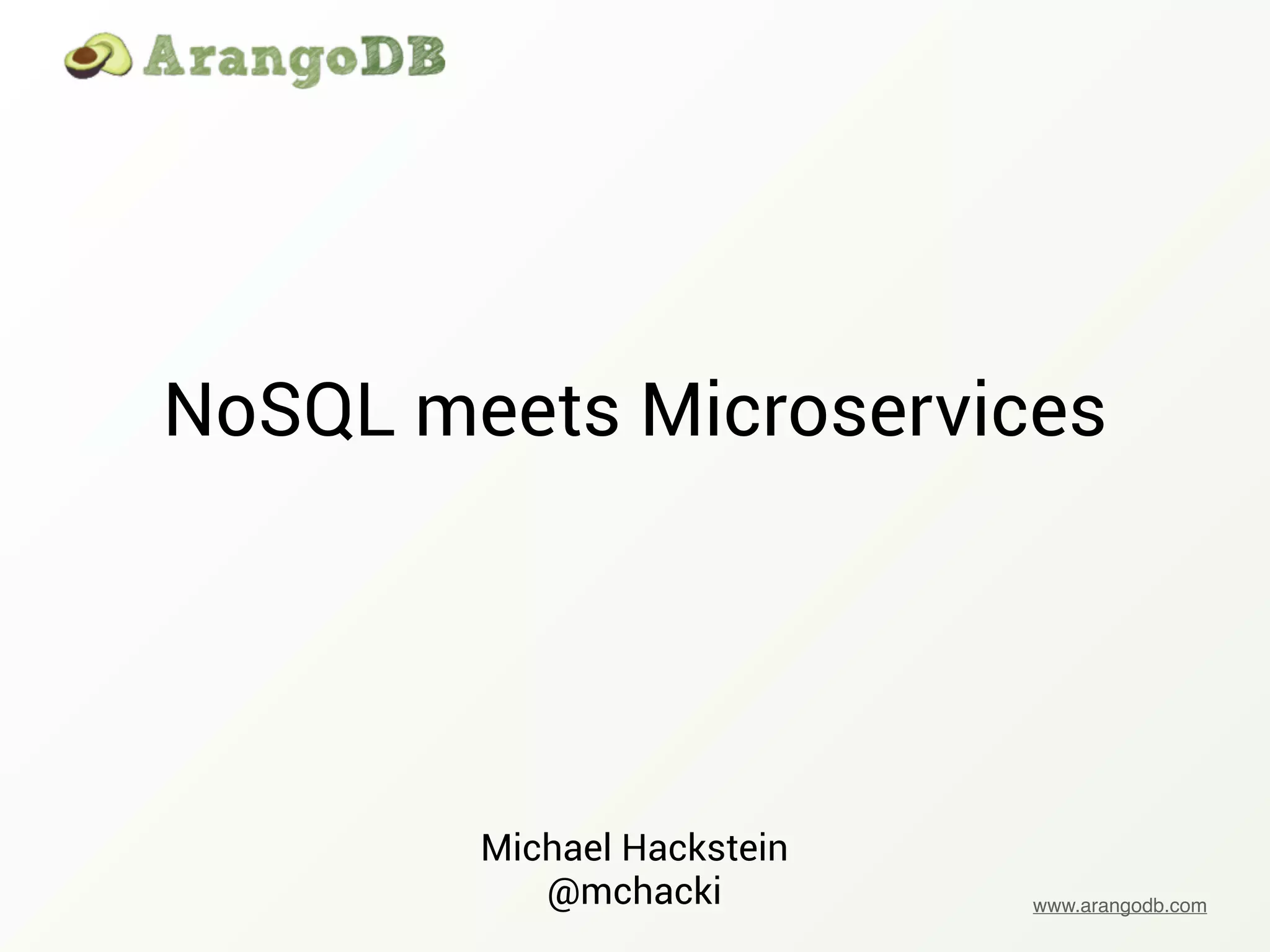 ArangoDB

NoSQL meets Microservices

Michael Hackstein
@mchacki

www.arangodb.com